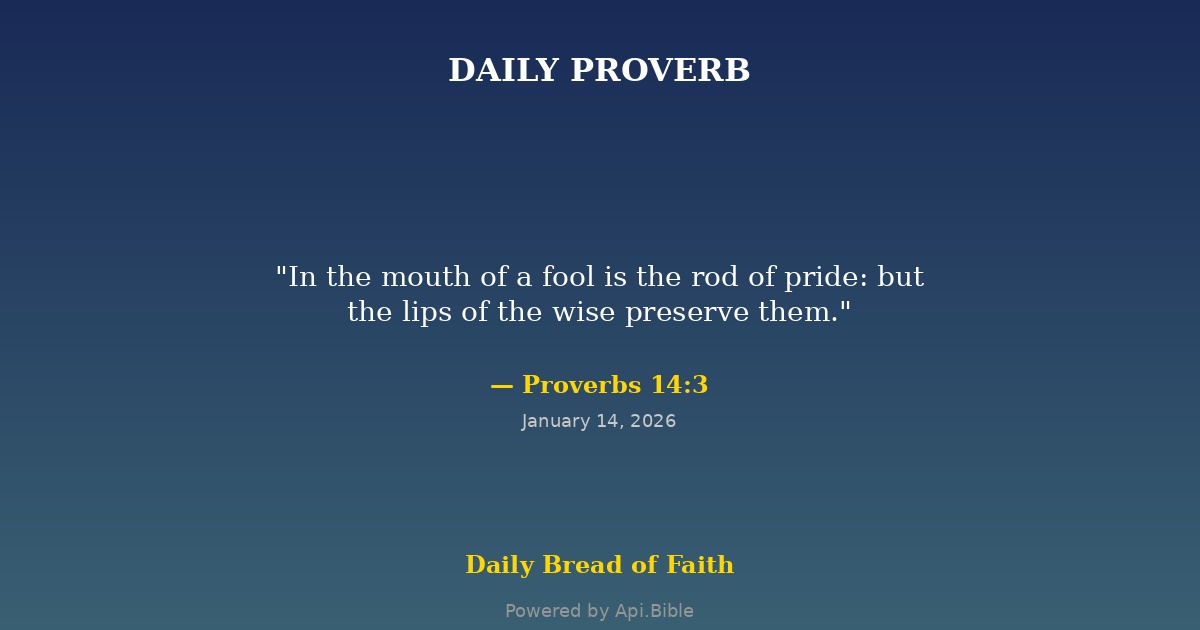 DAILY PROVERB

"In the mouth of a fool is the rod of pride: but the lips of the wise preserve them."

— Proverbs 14:3

January 14, 2026

Daily Bread of Faith

Powered by Api.Bible